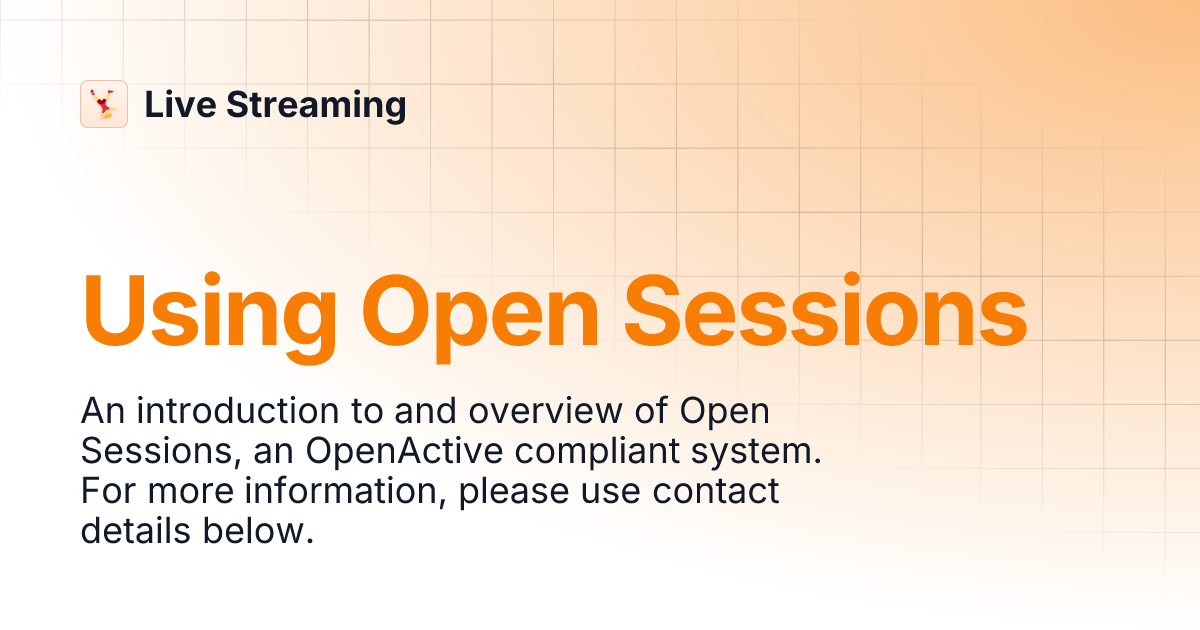 Live Streaming

Using Open Sessions

An introduction to and overview of Open Sessions, an OpenActive compliant system. For more information, please use contact details below.